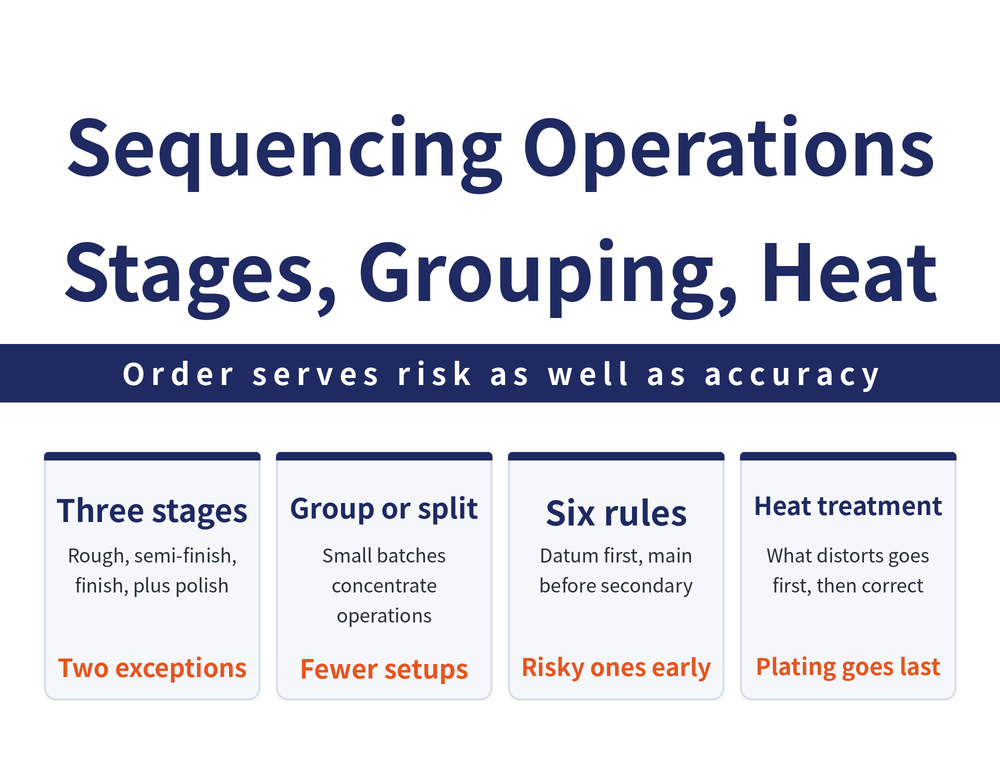 Sequencing Operations
Stages, Grouping, Heat

Order serves risk as well as accuracy

Three stages
Rough, semi-finish, finish, plus polish
Two exceptions

Group or split
Small batches concentrate operations
Fewer setups

Six rules
Datum first, main before secondary
Risky ones early

Heat treatment
What distorts goes first, then correct
Plating goes last